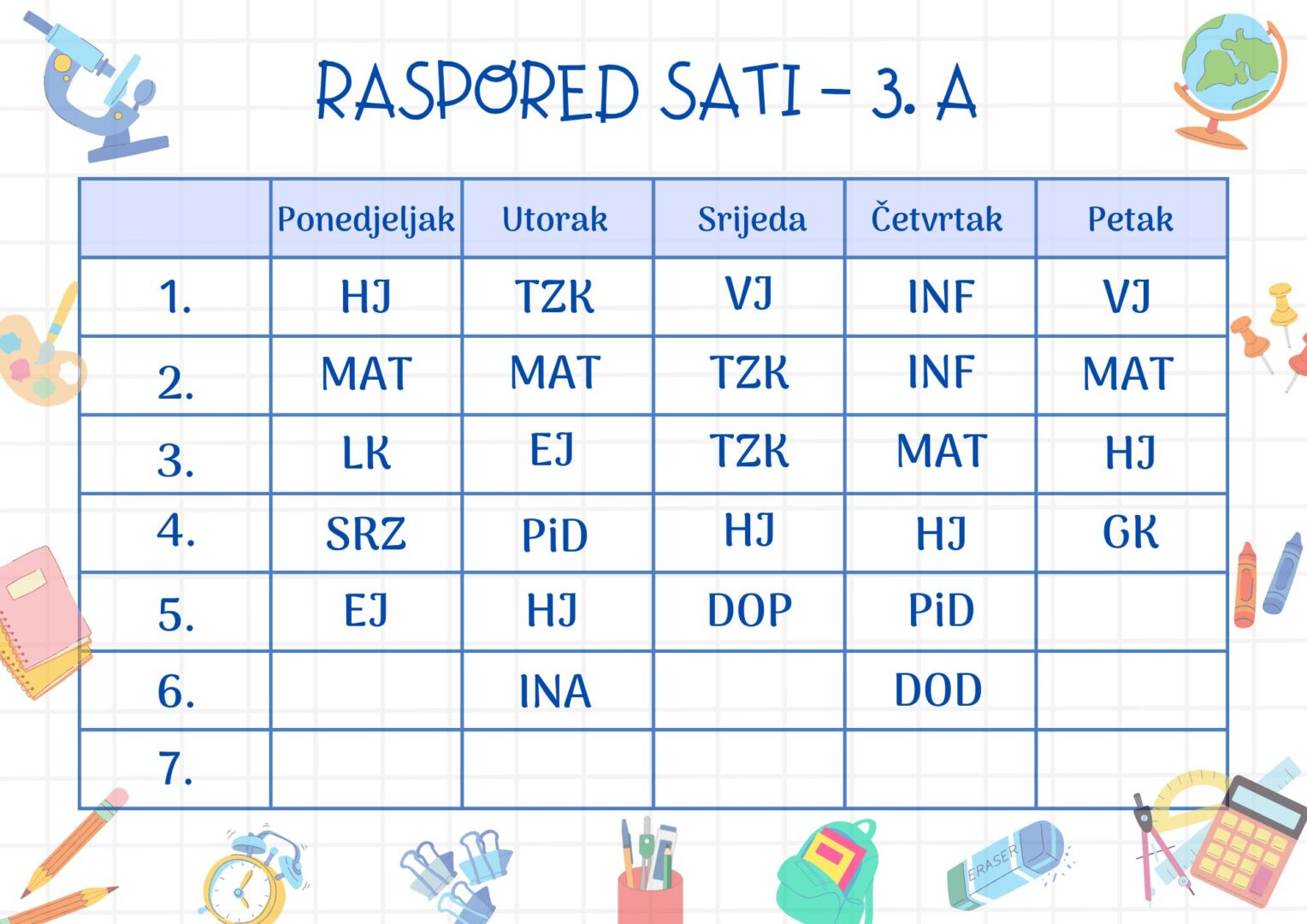 RASPORED SATI – 3. A

| | Ponedjeljak | Utorak | Srijeda | Četvrtak | Petak |
|---|---|---|---|---|---|
| 1. | HJ | TZK | VJ | INF | VJ |
| 2. | MAT | MAT | TZK | INF | MAT |
| 3. | LK | EJ | TZK | MAT | HJ |
| 4. | SRZ | PiD | HJ | HJ | GK |
| 5. | EJ | HJ | DOP | PiD | |
| 6. | | INA | | DOD | |
| 7. | | | | | |

ERASER